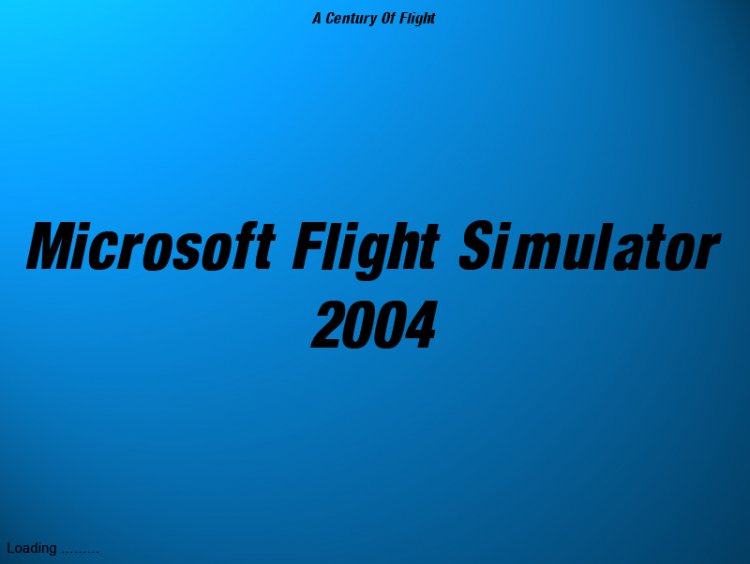 A Century Of Flight

Microsoft Flight Simulator 2004

Loading .........